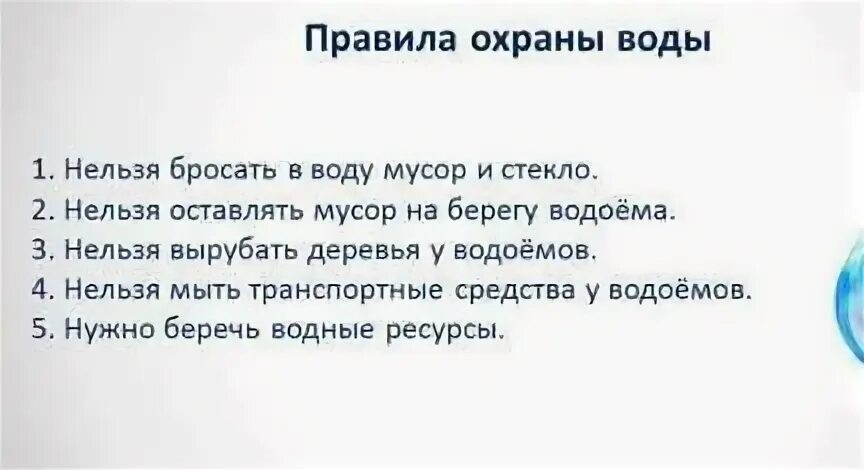 Правила охраны воды

1. Нельзя бросать в воду мусор и стекло.
2. Нельзя оставлять мусор на берегу водоёма.
3. Нельзя вырубать деревья у водоёмов.
4. Нельзя мыть транспортные средства у водоёмов.
5. Нужно беречь водные ресурсы.